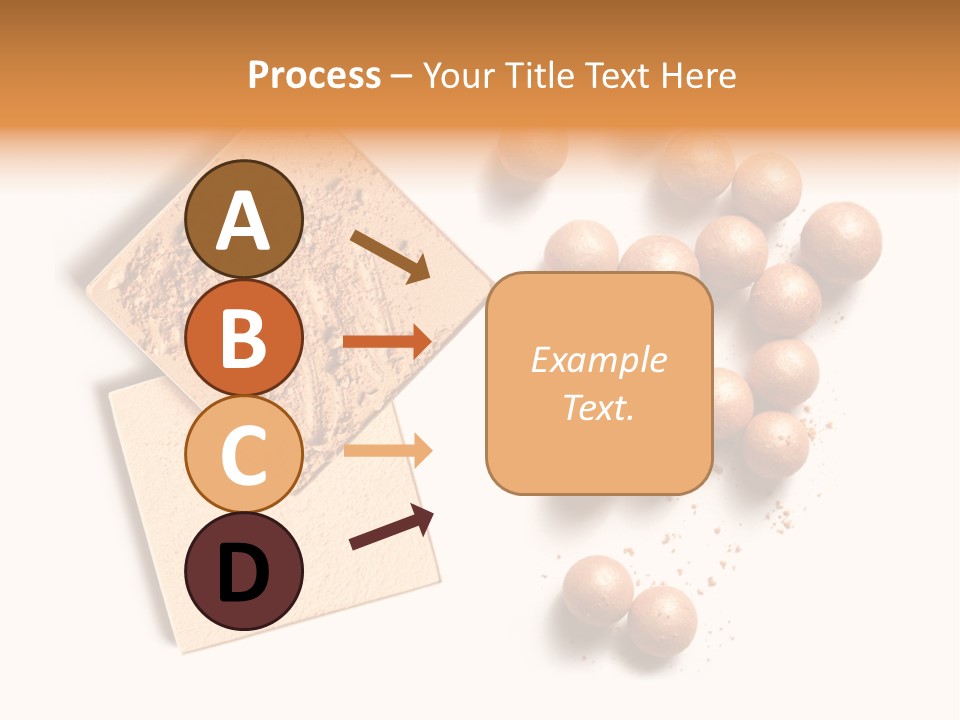 Process – Your Title Text Here

A

B

C

D

Example Text.